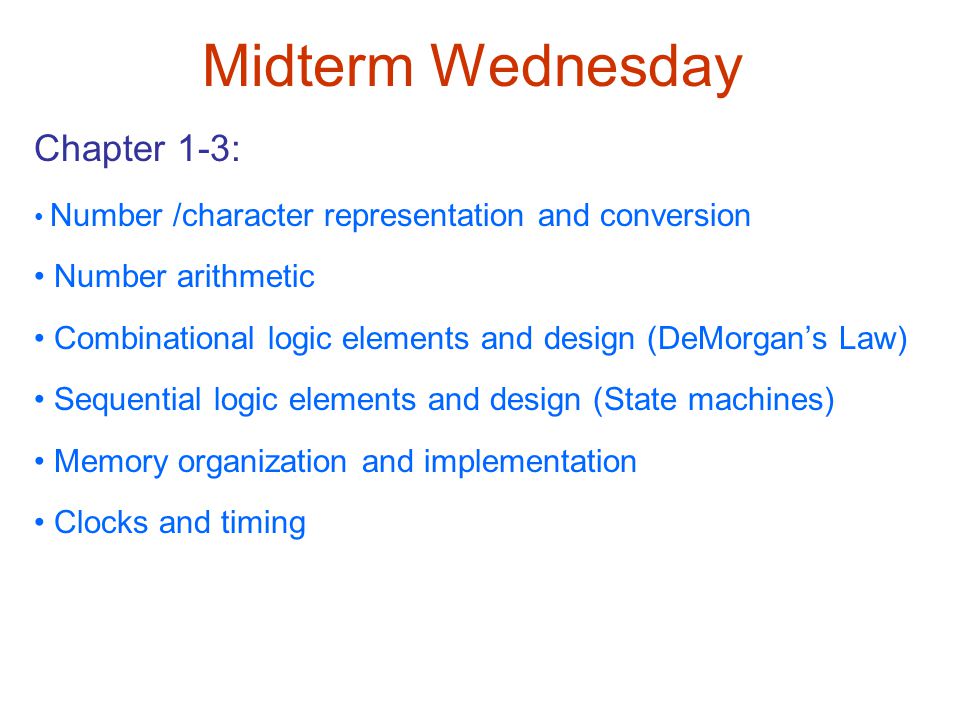 Midterm Wednesday

Chapter 1-3:

• Number /character representation and conversion

• Number arithmetic

• Combinational logic elements and design (DeMorgan’s Law)

• Sequential logic elements and design (State machines)

• Memory organization and implementation

• Clocks and timing